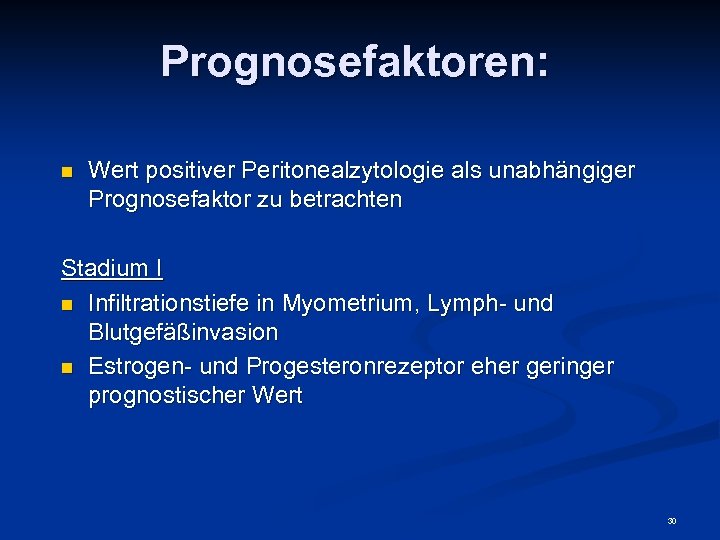 Prognosefaktoren:

- Wert positiver Peritonealzytologie als unabhängiger Prognosefaktor zu betrachten

Stadium I

- Infiltrationstiefe in Myometrium, Lymph- und Blutgefäßinvasion
- Estrogen- und Progesteronrezeptor eher geringer prognostischer Wert

30